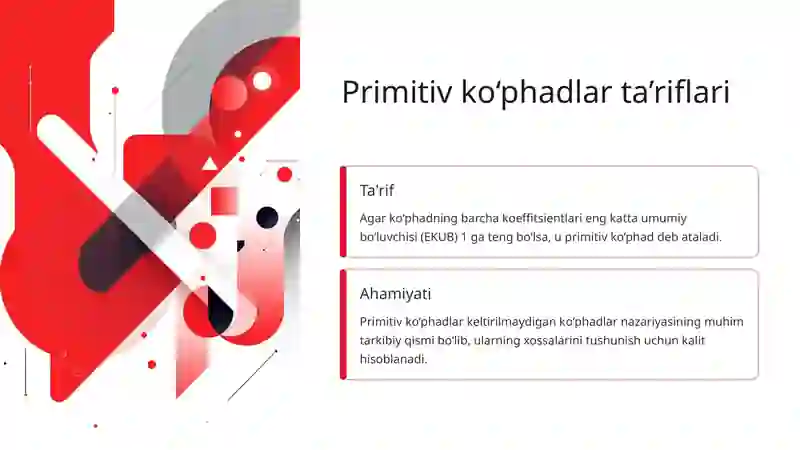 Primitiv ko‘phadlar ta’riflari

Ta'rif

Agar ko'phadning barcha koeffitsientlari eng katta umumiy bo'luvchisi (EKUB) 1 ga teng bo'lsa, u primitiv ko'phad deb ataladi.

Ahamiyati

Primitiv ko'phadlar keltirilmaydigan ko'phadlar nazariyasining muhim tarkibiy qismi bo'lib, ularning xossalarini tushunish uchun kalit hisoblanadi.